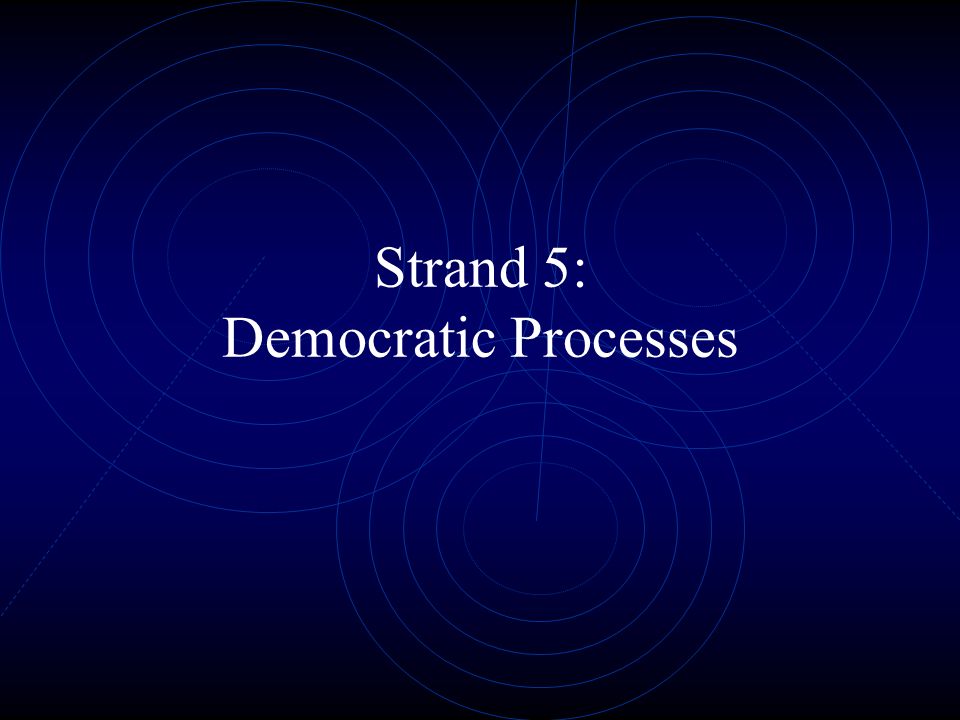 Strand 5:
Democratic Processes